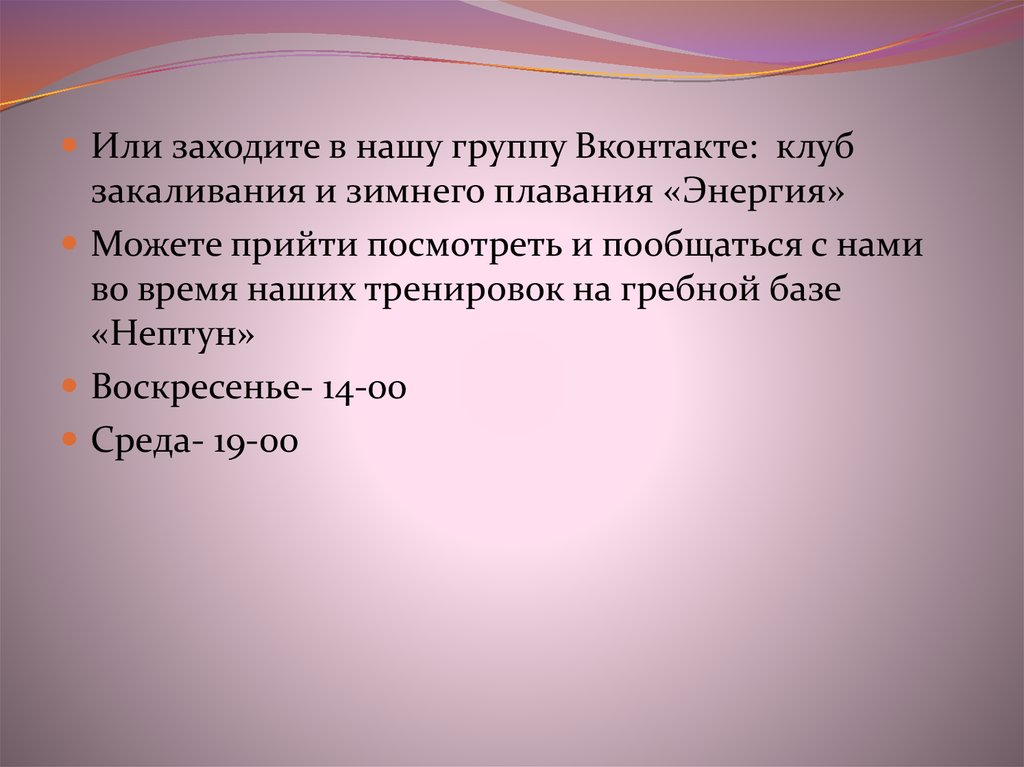 Или заходите в нашу группу Вконтакте: клуб закаливания и зимнего плавания «Энергия»

Можете прийти посмотреть и пообщаться с нами во время наших тренировок на гребной базе «Нептун»

Воскресенье- 14-00

Среда- 19-00